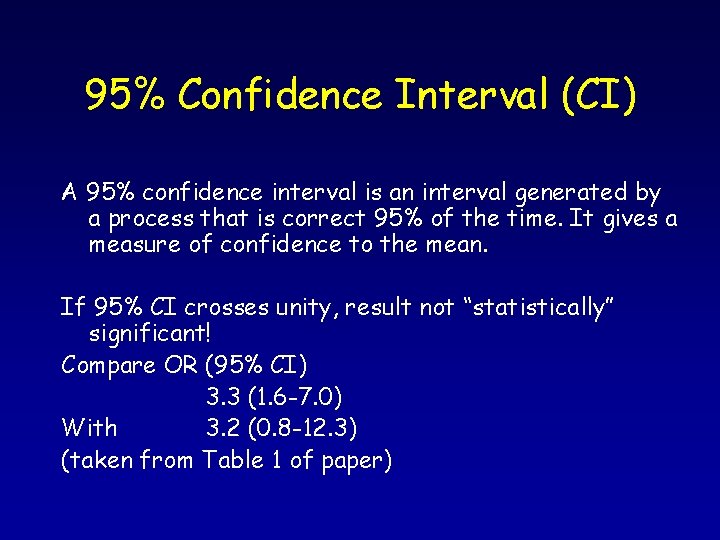 95% Confidence Interval (CI)

A 95% confidence interval is an interval generated by a process that is correct 95% of the time. It gives a measure of confidence to the mean.

If 95% CI crosses unity, result not “statistically” significant!

Compare OR (95% CI)
3.3 (1.6-7.0)
With 3.2 (0.8-12.3)
(taken from Table 1 of paper)